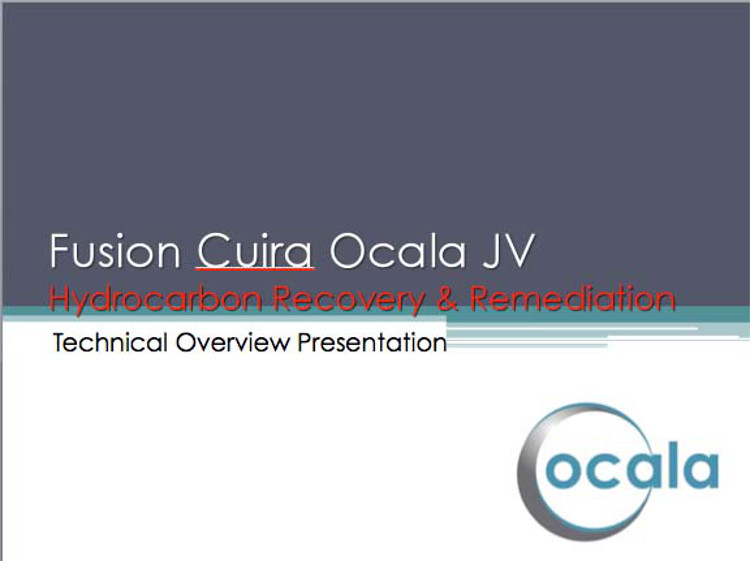 Fusion Cuira Ocala JV
Hydrocarbon Recovery & Remediation
Technical Overview Presentation

ocala